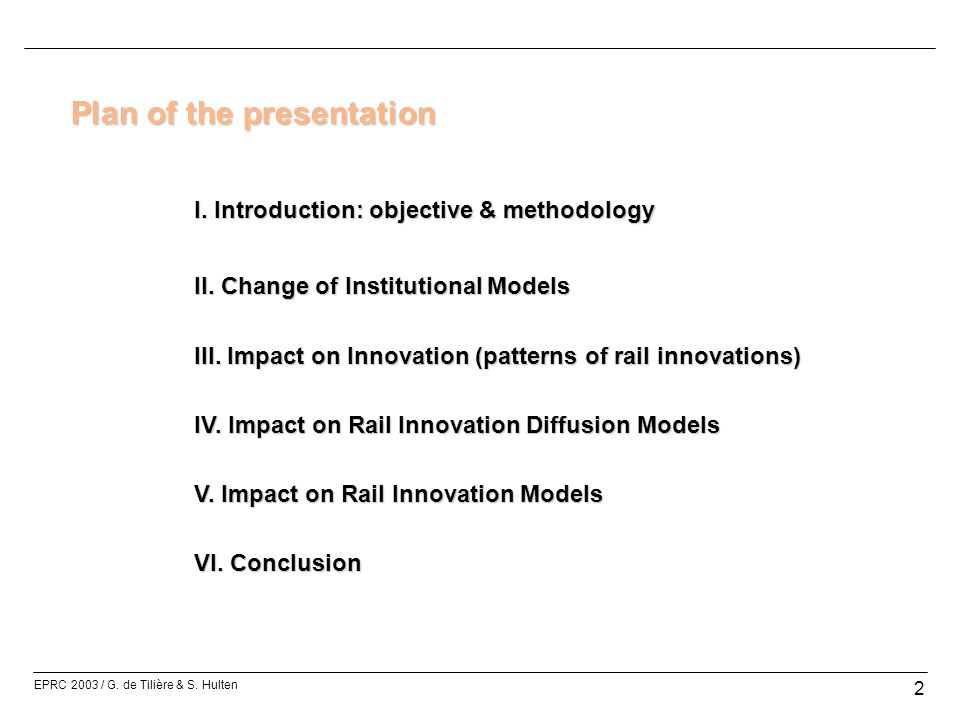 Plan of the presentation

I. Introduction: objective & methodology

II. Change of Institutional Models

III. Impact on Innovation (patterns of rail innovations)

IV. Impact on Rail Innovation Diffusion Models

V. Impact on Rail Innovation Models

VI. Conclusion

EPRC 2003 / G. de Tilière & S. Hulten

2